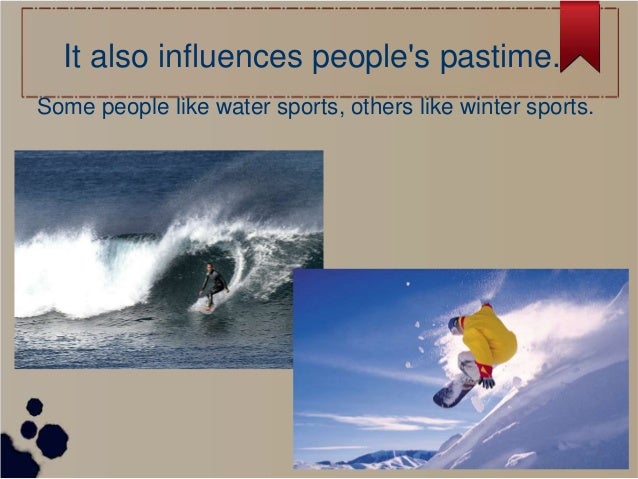 It also influences people's pastime.

Some people like water sports, others like winter sports.